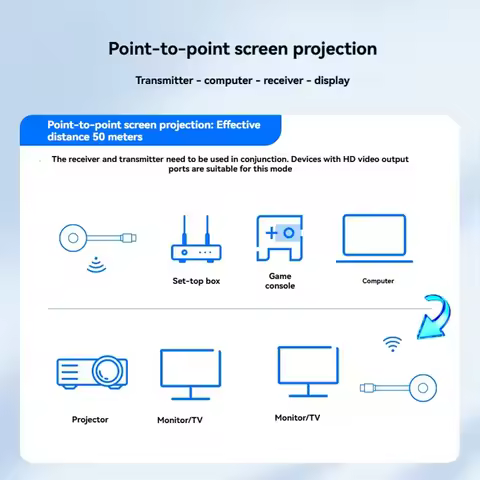 Point-to-point screen projection

Transmitter - computer - receiver - display

Point-to-point screen projection: Effective distance 50 meters

The receiver and transmitter need to be used in conjunction. Devices with HD video output ports are suitable for this mode

Set-top box

Game console

Computer

Projector

Monitor/TV

Monitor/TV